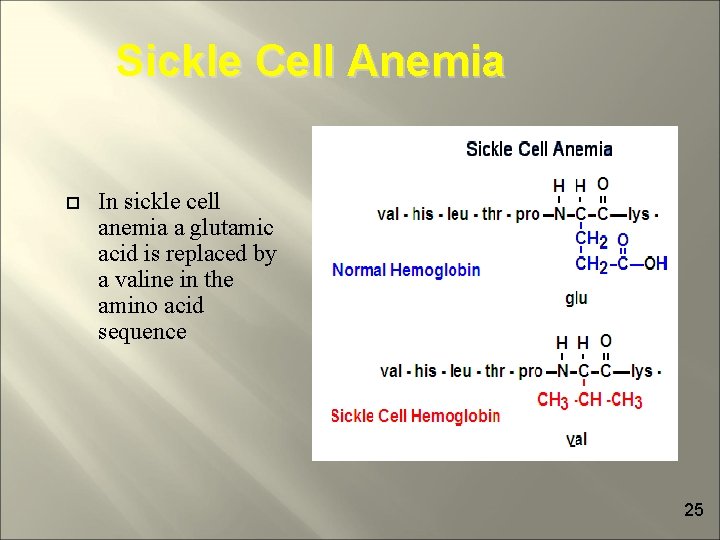 Sickle Cell Anemia

In sickle cell anemia a glutamic acid is replaced by a valine in the amino acid sequence

Sickle Cell Anemia

H H O

val - his - leu - thr - pro —N-C-C—lys -

$CH_2$ O

Normal Hemoglobin

$CH_2$-C—OH

glu

H H O

val - his - leu - thr - pro —N-C-C—lys -

$CH_3$ -CH -$CH_3$

Sickle Cell Hemoglobin

val

25